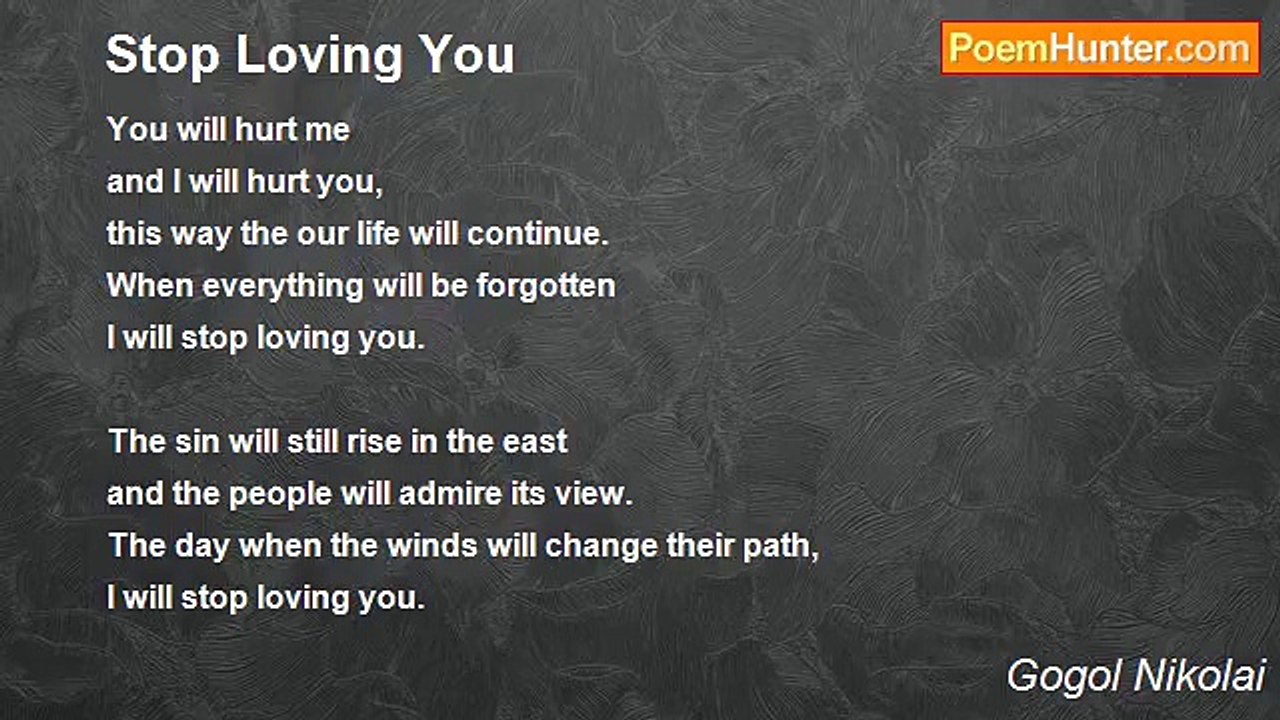 Stop Loving You

PoemHunter.com

You will hurt me
and I will hurt you,
this way the our life will continue.
When everything will be forgotten
I will stop loving you.

The sin will still rise in the east
and the people will admire its view.
The day when the winds will change their path,
I will stop loving you.

Gogol Nikolai